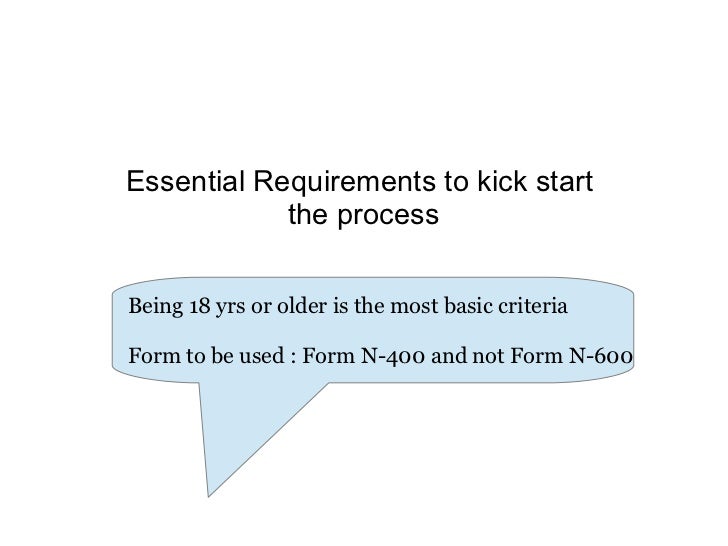 Essential Requirements to kick start the process

Being 18 yrs or older is the most basic criteria

Form to be used : Form N-400 and not Form N-600